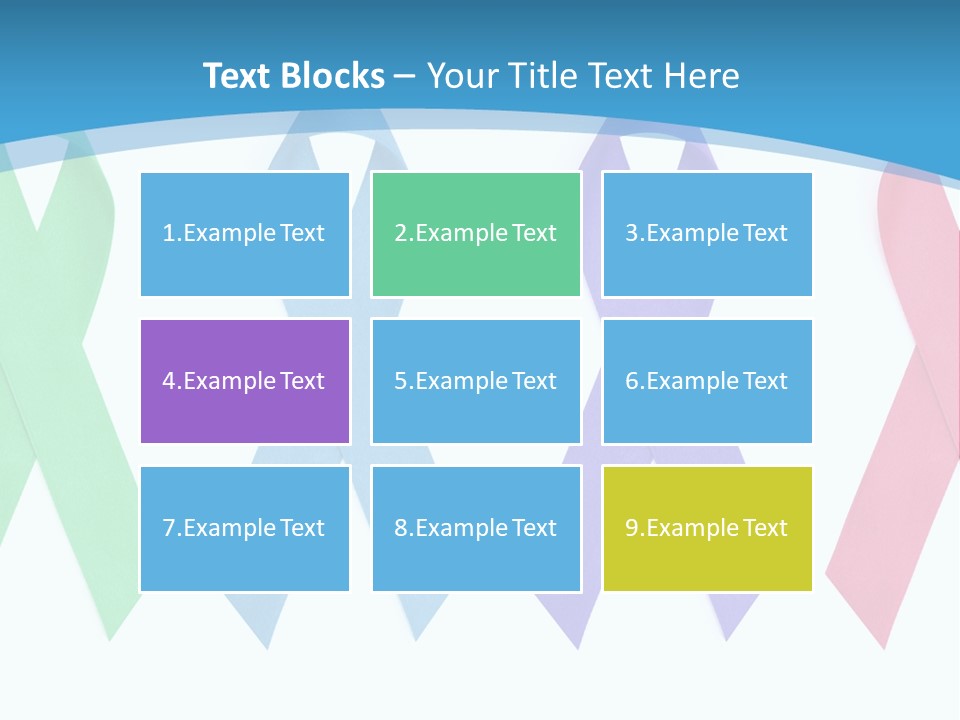 Text Blocks – Your Title Text Here

1.Example Text

2.Example Text

3.Example Text

4.Example Text

5.Example Text

6.Example Text

7.Example Text

8.Example Text

9.Example Text